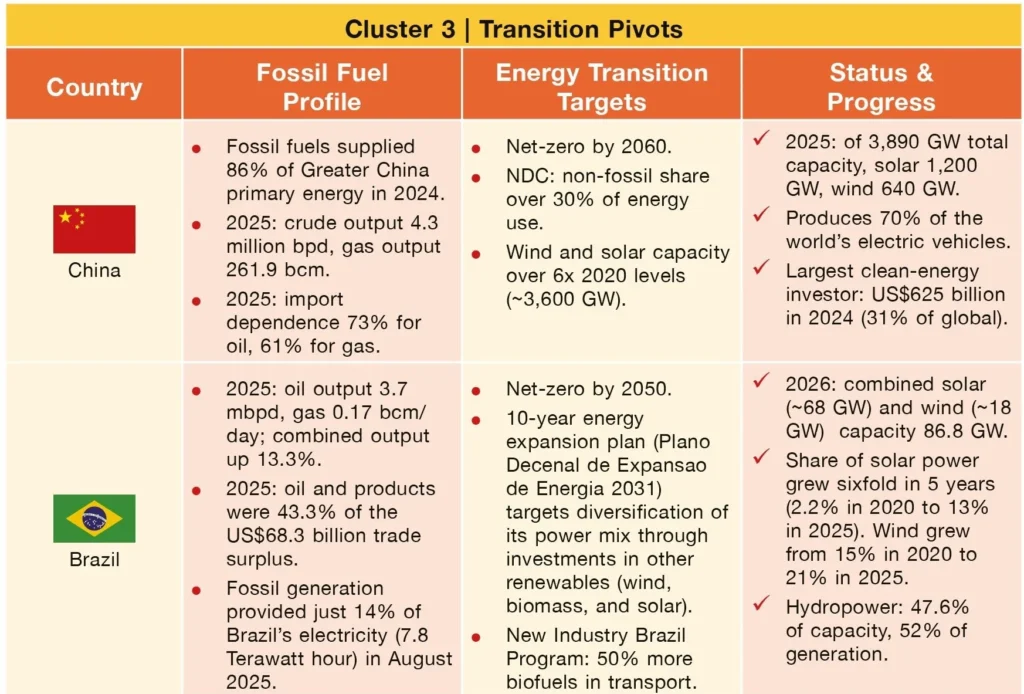 Cluster 3 | Transition Pivots

| Country | Fossil Fuel Profile | Energy Transition Targets | Status & Progress |
|---|---|---|---|
| China | • Fossil fuels supplied 86% of Greater China primary energy in 2024. • 2025: crude output 4.3 million bpd, gas output 261.9 bcm. • 2025: import dependence 73% for oil, 61% for gas. | • Net-zero by 2060. • NDC: non-fossil share over 30% of energy use. • Wind and solar capacity over 6x 2020 levels (~3,600 GW). | ✓ 2025: of 3,890 GW total capacity, solar 1,200 GW, wind 640 GW. ✓ Produces 70% of the world's electric vehicles. ✓ Largest clean-energy investor: US$625 billion in 2024 (31% of global). |
| Brazil | • 2025: oil output 3.7 mbpd, gas 0.17 bcm/day; combined output up 13.3%. • 2025: oil and products were 43.3% of the US$68.3 billion trade surplus. • Fossil generation provided just 14% of Brazil's electricity (7.8 Terawatt hour) in August 2025. | • Net-zero by 2050. • 10-year energy expansion plan (Plano Decenal de Expansao de Energia 2031) targets diversification of its power mix through investments in other renewables (wind, biomass, and solar). • New Industry Brazil Program: 50% more biofuels in transport. | ✓ 2026: combined solar (~68 GW) and wind (~18 GW) capacity 86.8 GW. ✓ Share of solar power grew sixfold in 5 years (2.2% in 2020 to 13% in 2025). Wind grew from 15% in 2020 to 21% in 2025. ✓ Hydropower: 47.6% of capacity, 52% of generation. |